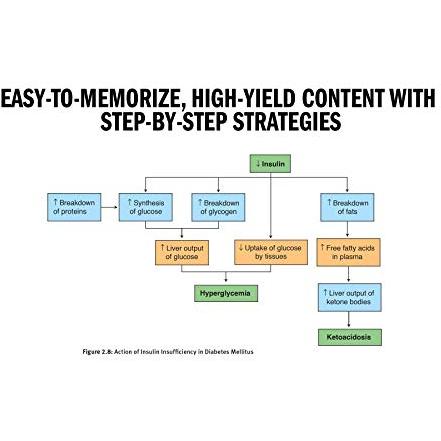 EASY-TO-MEMORIZE, HIGH-YIELD CONTENT WITH STEP-BY-STEP STRATEGIES

↓ Insulin

↑ Breakdown of proteins

↑ Synthesis of glucose

↑ Breakdown of glycogen

↑ Breakdown of fats

↑ Liver output of glucose

↓ Uptake of glucose by tissues

↑ Free fatty acids in plasma

Hyperglycemia

↑ Liver output of ketone bodies

Ketoacidosis

Figure 2.8: Action of Insulin Insufficiency in Diabetes Mellitus